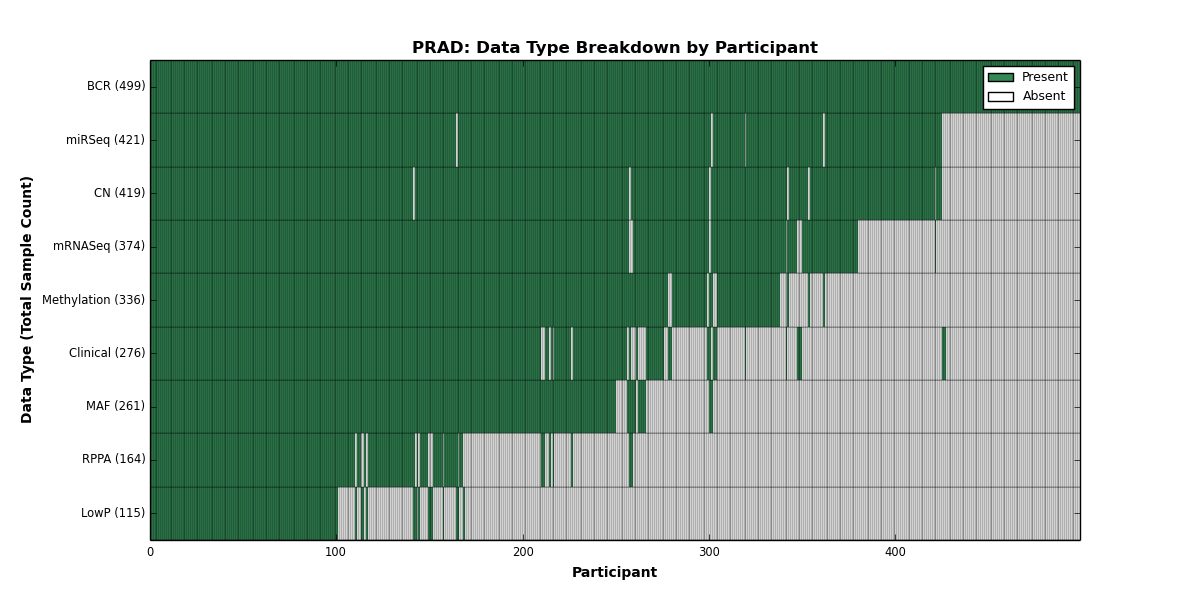 PRAD: Data Type Breakdown by Participant

Present
Absent

Data Type (Total Sample Count)

BCR (499)
miRSeq (421)
CN (419)
mRNASeq (374)
Methylation (336)
Clinical (276)
MAF (261)
RPPA (164)
LowP (115)

0
100
200
300
400

Participant